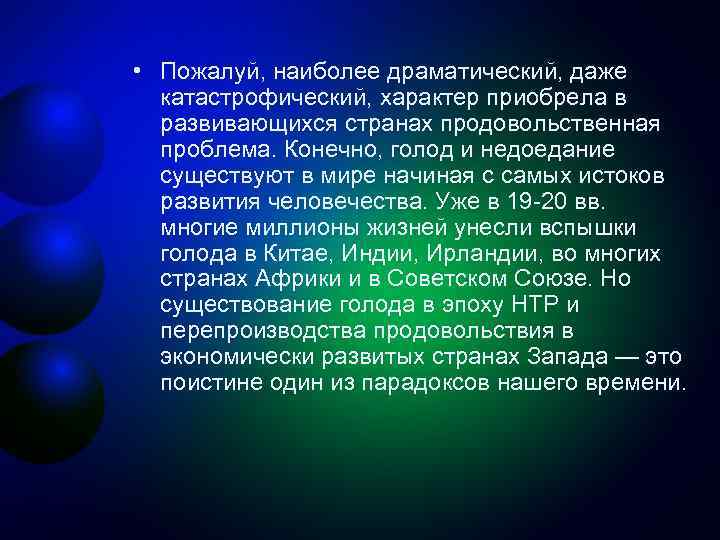 • Пожалуй, наиболее драматический, даже катастрофический, характер приобрела в развивающихся странах продовольственная проблема. Конечно, голод и недоедание существуют в мире начиная с самых истоков развития человечества. Уже в 19-20 вв. многие миллионы жизней унесли вспышки голода в Китае, Индии, Ирландии, во многих странах Африки и в Советском Союзе. Но существование голода в эпоху НТР и перепроизводства продовольствия в экономически развитых странах Запада — это поистине один из парадоксов нашего времени.